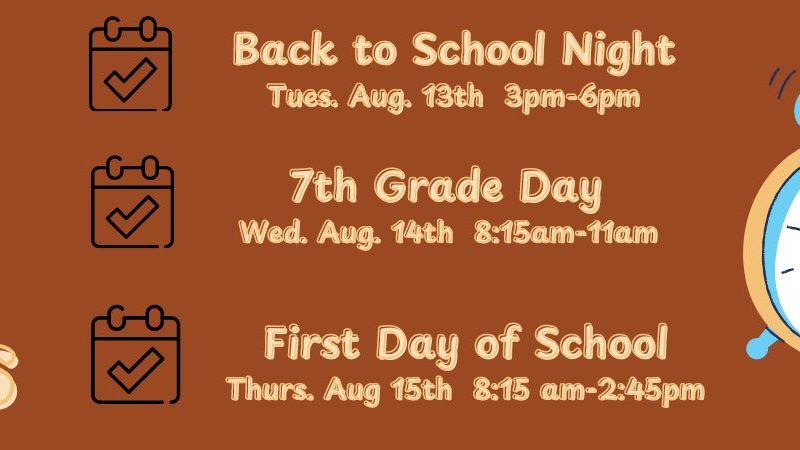 Back to School Night
Tues. Aug. 13th 3pm-6pm

7th Grade Day
Wed. Aug. 14th 8:15am-11am

First Day of School
Thurs. Aug 15th 8:15 am-2:45pm